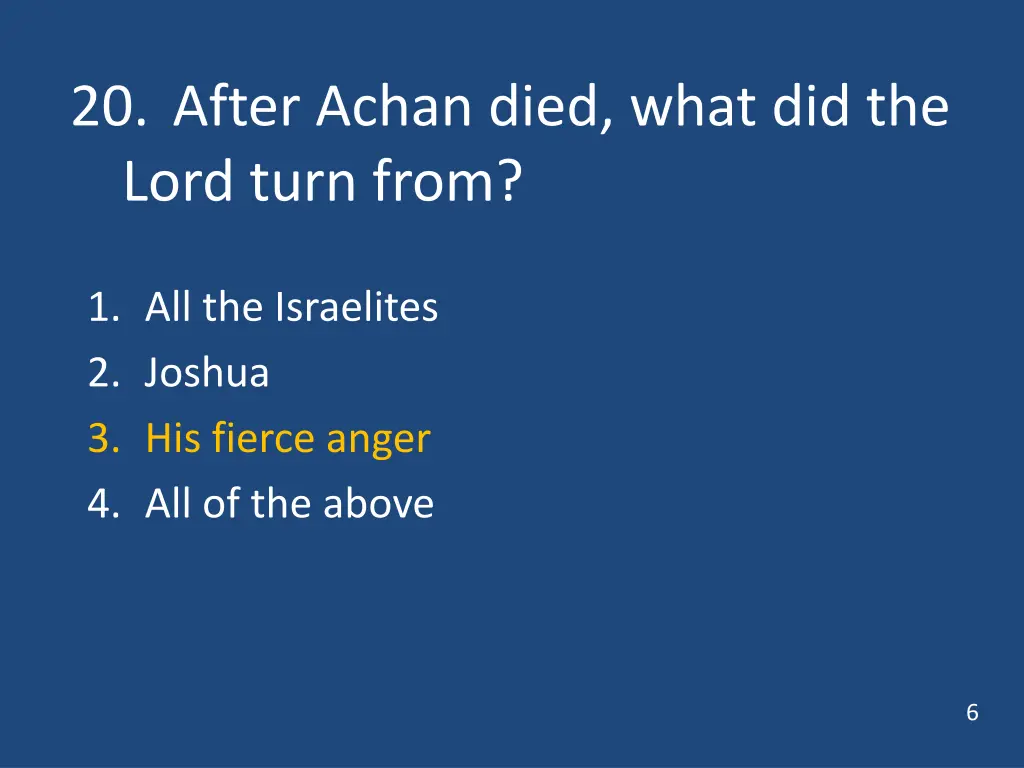 20. After Achan died, what did the Lord turn from?

1. All the Israelites
2. Joshua
3. His fierce anger
4. All of the above

6